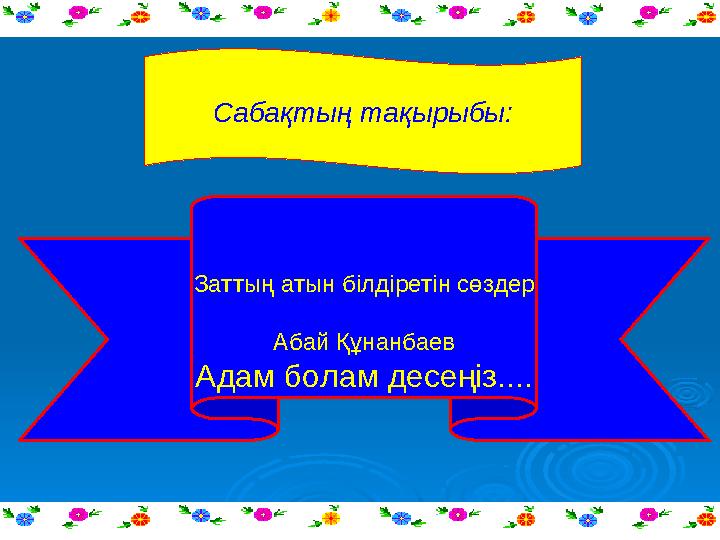 Сабақтың тақырыбы:

Заттың атын білдіретін сөздер

Абай Құнанбаев
Адам болам десеңіз....